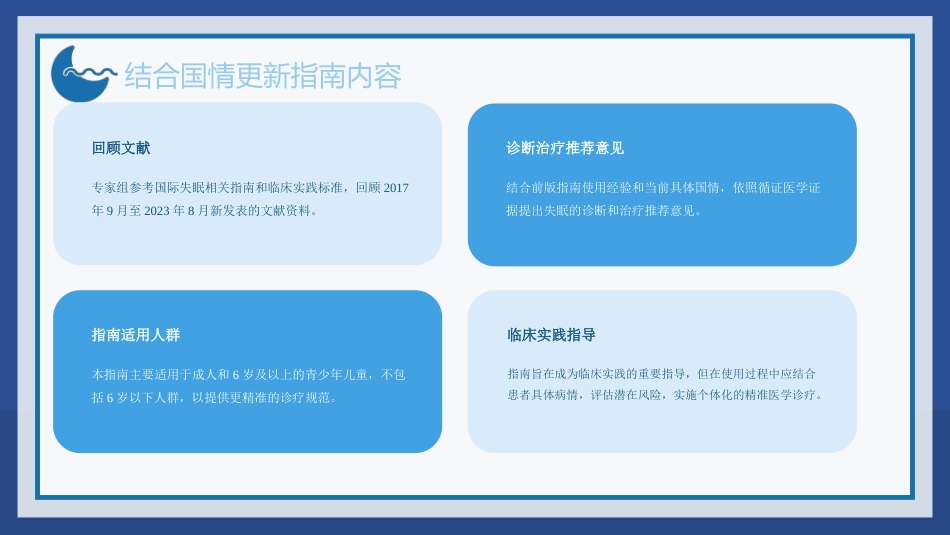 结合国情更新指南内容

回顾文献

专家组参考国际失眠相关指南和临床实践标准，回顾 2017 年 9 月至 2023 年 8 月新发表的文献资料。

诊断治疗推荐意见

结合前版指南使用经验和当前具体国情，依照循证医学证据提出失眠的诊断和治疗推荐意见。

指南适用人群

本指南主要适用于成人和 6 岁及以上的青少年儿童，不包括 6 岁以下人群，以提供更精准的诊疗规范。

临床实践指导

指南旨在成为临床实践的重要指导，但在使用过程中应结合患者具体病情，评估潜在风险，实施个体化的精准医学诊疗。